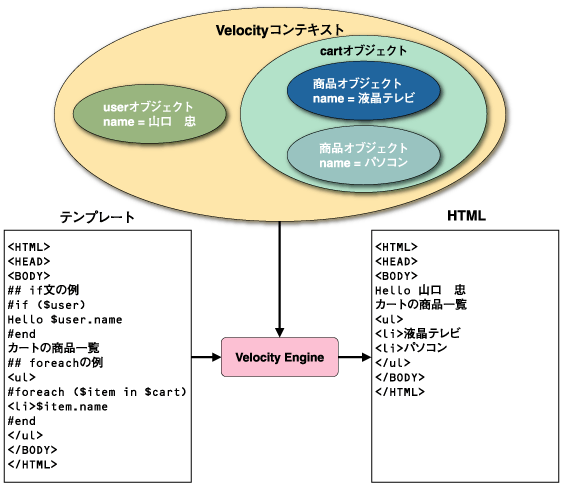 Velocityコンテキスト

cartオブジェクト

userオブジェクト
name = 山口　忠

商品オブジェクト
name = 液晶テレビ

商品オブジェクト
name = パソコン

テンプレート

<HTML>
<HEAD>
<BODY>
## if文の例
#if ($user)
Hello $user.name
#end
カートの商品一覧
## foreachの例
<ul>
#foreach ($item in $cart)
<li>$item.name
#end
</ul>
</BODY>
</HTML>

Velocity Engine

HTML

<HTML>
<HEAD>
<BODY>
Hello 山口　忠
カートの商品一覧
<ul>
<li>液晶テレビ
<li>パソコン
</ul>
</BODY>
</HTML>